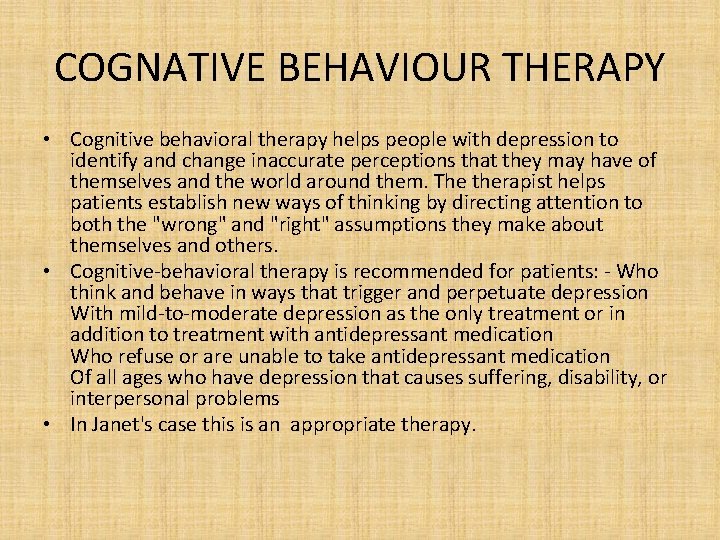 COGNATIVE BEHAVIOUR THERAPY

• Cognitive behavioral therapy helps people with depression to identify and change inaccurate perceptions that they may have of themselves and the world around them. The therapist helps patients establish new ways of thinking by directing attention to both the "wrong" and "right" assumptions they make about themselves and others.
• Cognitive-behavioral therapy is recommended for patients: - Who think and behave in ways that trigger and perpetuate depression
With mild-to-moderate depression as the only treatment or in addition to treatment with antidepressant medication
Who refuse or are unable to take antidepressant medication
Of all ages who have depression that causes suffering, disability, or interpersonal problems
• In Janet's case this is an appropriate therapy.